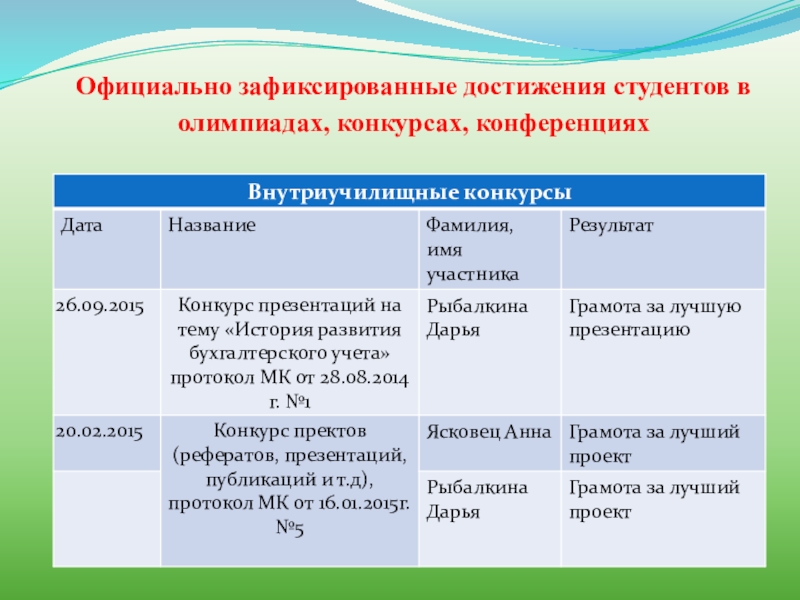 Официально зафиксированные достижения студентов в олимпиадах, конкурсах, конференциях

| Внутриучилищные конкурсы | | | |
|---|---|---|---|
| Дата | Название | Фамилия, имя участника | Результат |
| 26.09.2015 | Конкурс презентаций на тему «История развития бухгалтерского учета» протокол МК от 28.08.2014 г. №1 | Рыбалкина Дарья | Грамота за лучшую презентацию |
| 20.02.2015 | Конкурс пректов (рефератов, презентаций, публикаций и т.д), протокол МК от 16.01.2015г. №5 | Ясковец Анна | Грамота за лучший проект |
| | | Рыбалкина Дарья | Грамота за лучший проект |